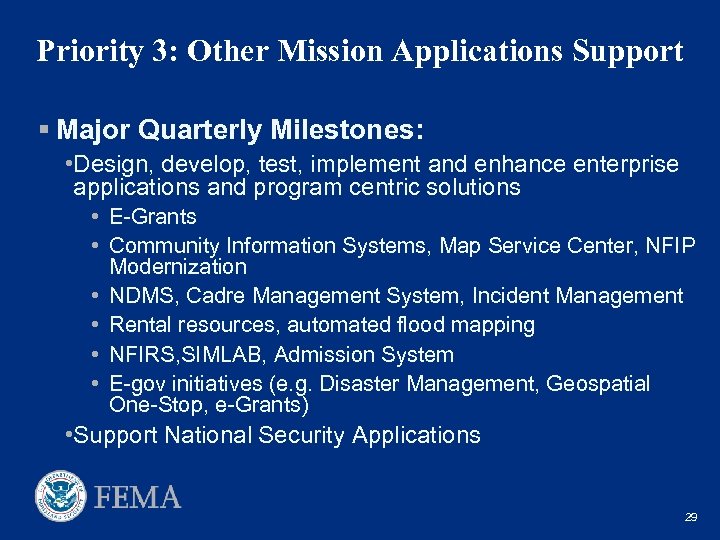 Priority 3: Other Mission Applications Support

▪ Major Quarterly Milestones:

•Design, develop, test, implement and enhance enterprise applications and program centric solutions

• E-Grants

• Community Information Systems, Map Service Center, NFIP Modernization

• NDMS, Cadre Management System, Incident Management

• Rental resources, automated flood mapping

• NFIRS,SIMLAB, Admission System

• E-gov initiatives (e.g. Disaster Management, Geospatial One-Stop, e-Grants)

•Support National Security Applications

FEMA

29